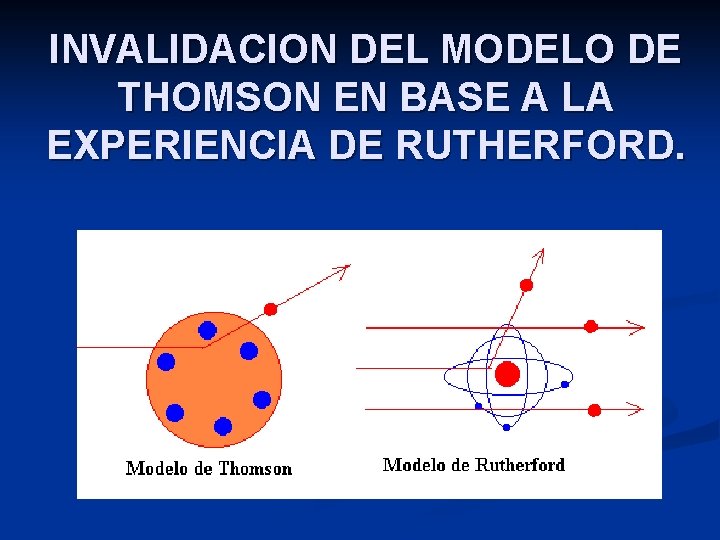 INVALIDACION DEL MODELO DE THOMSON EN BASE A LA EXPERIENCIA DE RUTHERFORD.

Modelo de Thomson

Modelo de Rutherford